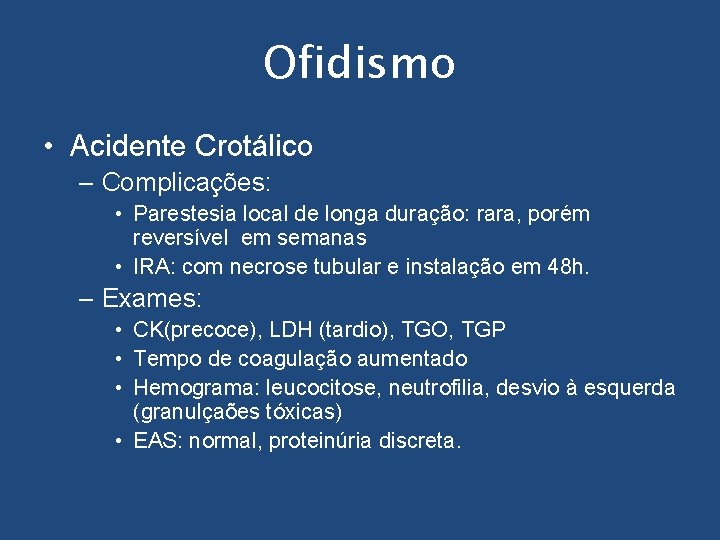 Ofidismo

• Acidente Crotálico
– Complicações:
• Parestesia local de longa duração: rara, porém reversível em semanas
• IRA: com necrose tubular e instalação em 48h.
– Exames:
• CK(precoce), LDH (tardio), TGO, TGP
• Tempo de coagulação aumentado
• Hemograma: leucocitose, neutrofilia, desvio à esquerda (granulçaões tóxicas)
• EAS: normal, proteinúria discreta.